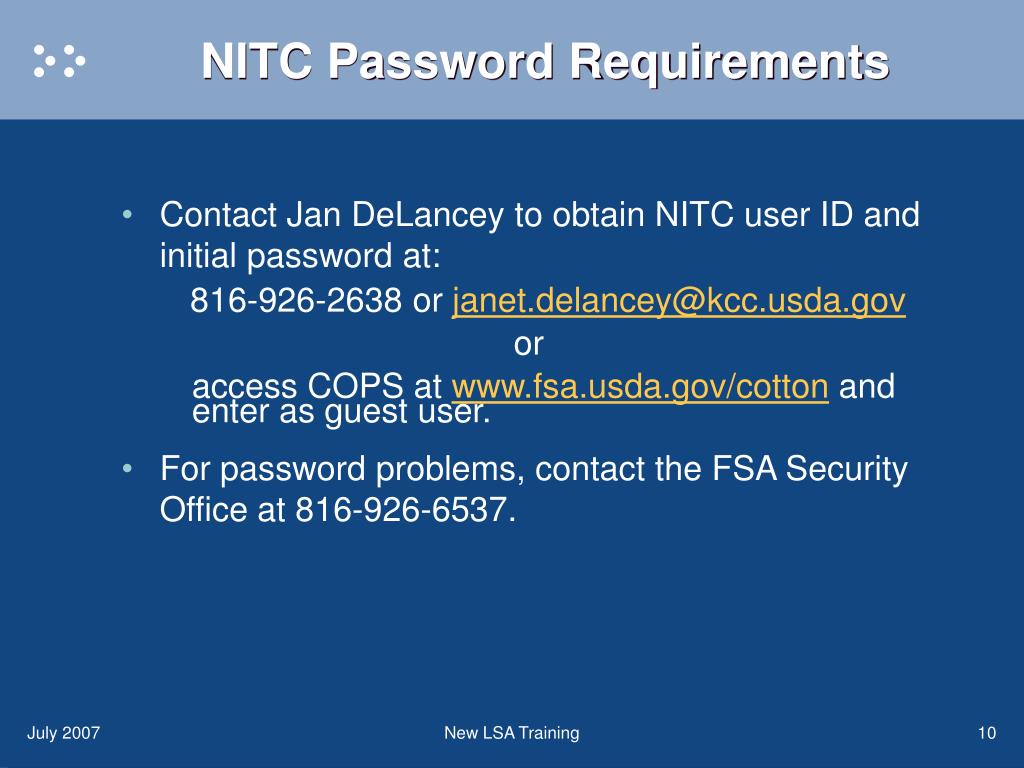 NITC Password Requirements

• Contact Jan DeLancey to obtain NITC user ID and initial password at:

816-926-2638 or janet.delancey@kcc.usda.gov

or

access COPS at www.fsa.usda.gov/cotton and enter as guest user.

• For password problems, contact the FSA Security Office at 816-926-6537.

July 2007

New LSA Training

10